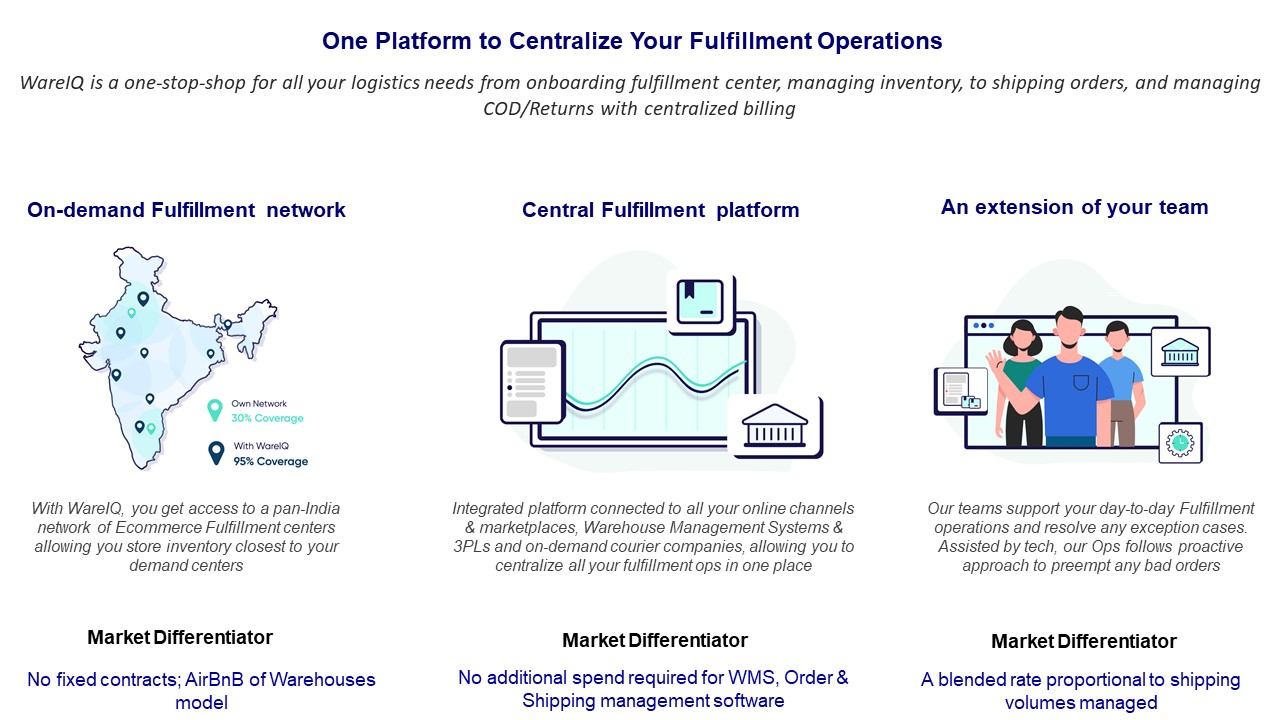 One Platform to Centralize Your Fulfillment Operations

WareIQ is a one-stop-shop for all your logistics needs from onboarding fulfillment center, managing inventory, to shipping orders, and managing COD/Returns with centralized billing

On-demand Fulfillment network

Own Network
30% Coverage

With WareIQ
95% Coverage

With WareIQ, you get access to a pan-India network of Ecommerce Fulfillment centers allowing you store inventory closest to your demand centers

Market Differentiator

No fixed contracts; AirBnB of Warehouses model

Central Fulfillment platform

Integrated platform connected to all your online channels & marketplaces, Warehouse Management Systems & 3PLs and on-demand courier companies, allowing you to centralize all your fulfillment ops in one place

Market Differentiator

No additional spend required for WMS, Order & Shipping management software

An extension of your team

Our teams support your day-to-day Fulfillment operations and resolve any exception cases. Assisted by tech, our Ops follows proactive approach to preempt any bad orders

Market Differentiator

A blended rate proportional to shipping volumes managed